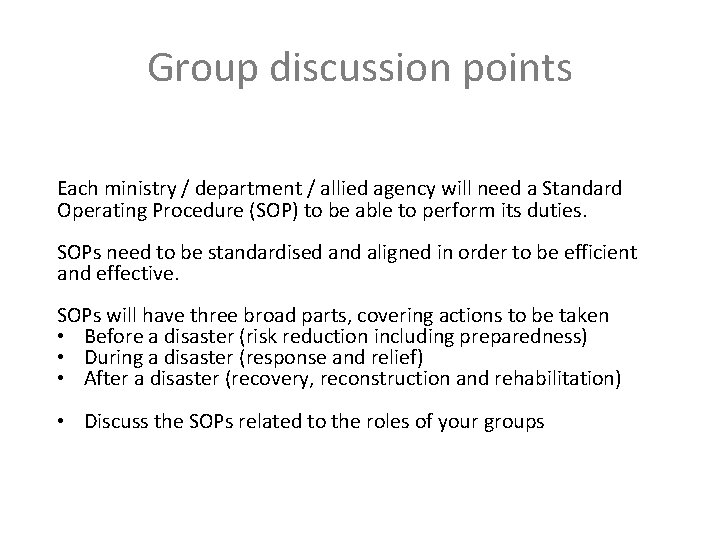 Group discussion points

Each ministry / department / allied agency will need a Standard Operating Procedure (SOP) to be able to perform its duties.

SOPs need to be standardised and aligned in order to be efficient and effective.

SOPs will have three broad parts, covering actions to be taken
• Before a disaster (risk reduction including preparedness)
• During a disaster (response and relief)
• After a disaster (recovery, reconstruction and rehabilitation)

• Discuss the SOPs related to the roles of your groups